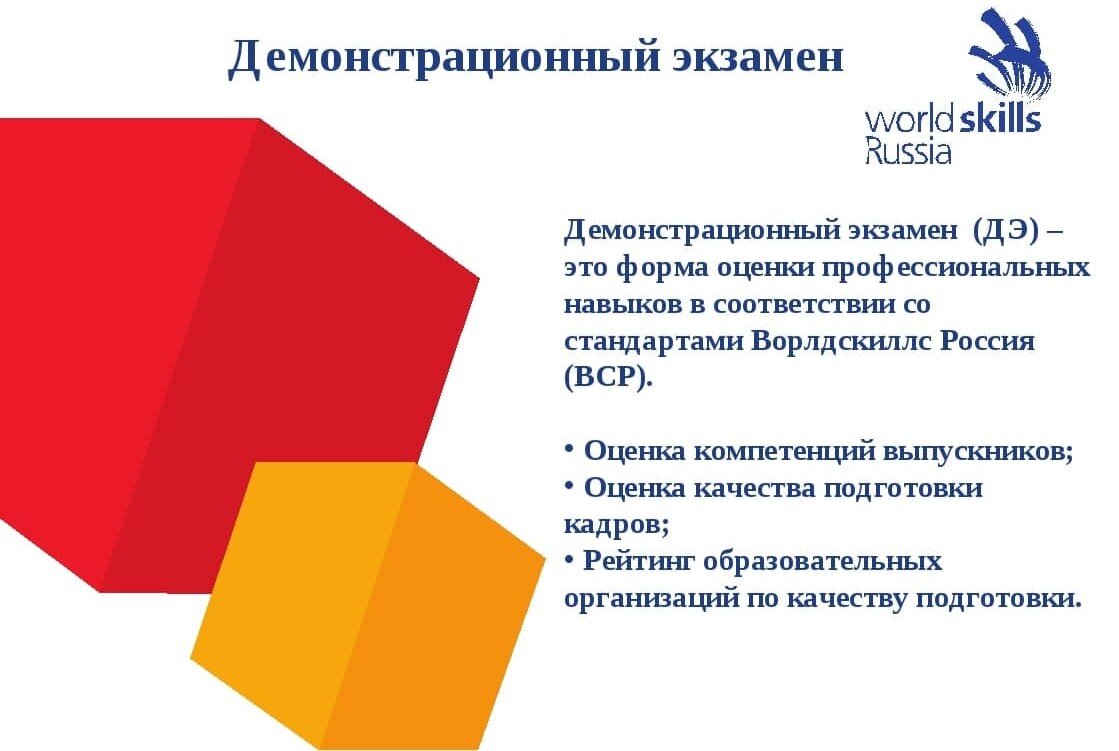 Демонстрационный экзамен

worldskills Russia

Демонстрационный экзамен (ДЭ) – это форма оценки профессиональных навыков в соответствии со стандартами Ворлдскиллс Россия (ВСР).

• Оценка компетенций выпускников;
• Оценка качества подготовки кадров;
• Рейтинг образовательных организаций по качеству подготовки.